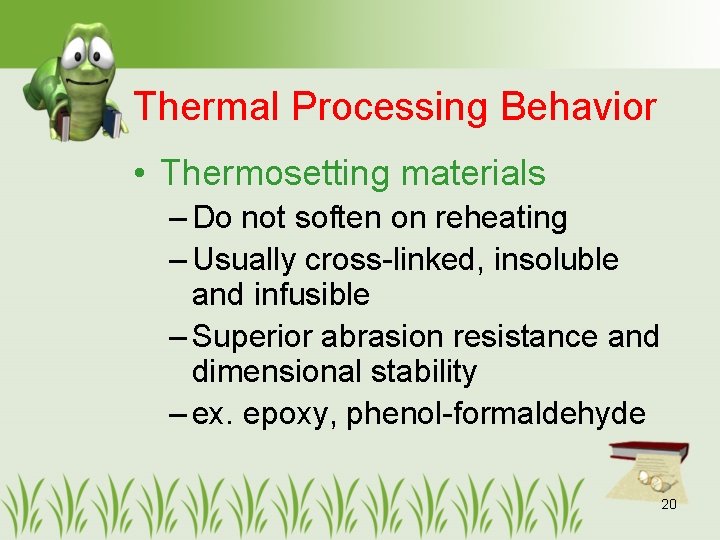 Thermal Processing Behavior

• Thermosetting materials
– Do not soften on reheating
– Usually cross-linked, insoluble and infusible
– Superior abrasion resistance and dimensional stability
– ex. epoxy, phenol-formaldehyde

20